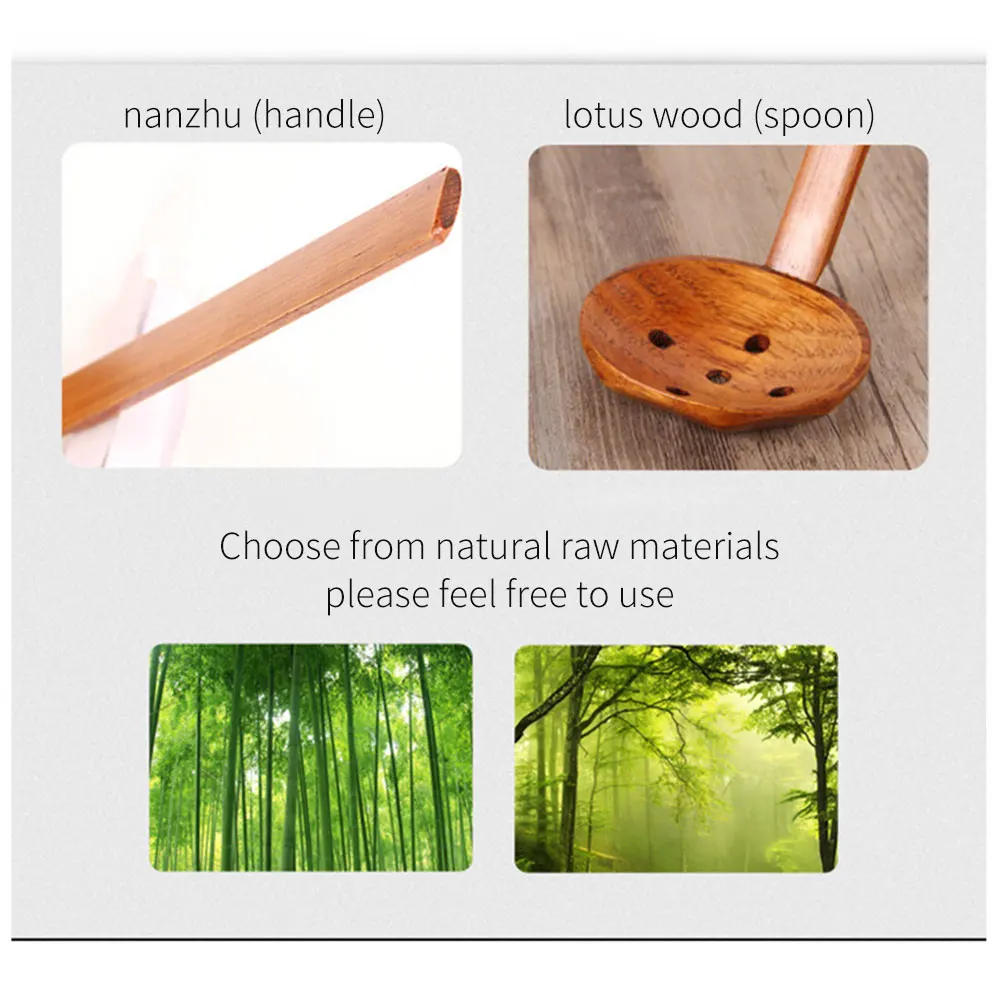 nanzhu (handle)

lotus wood (spoon)

Choose from natural raw materials
please feel free to use